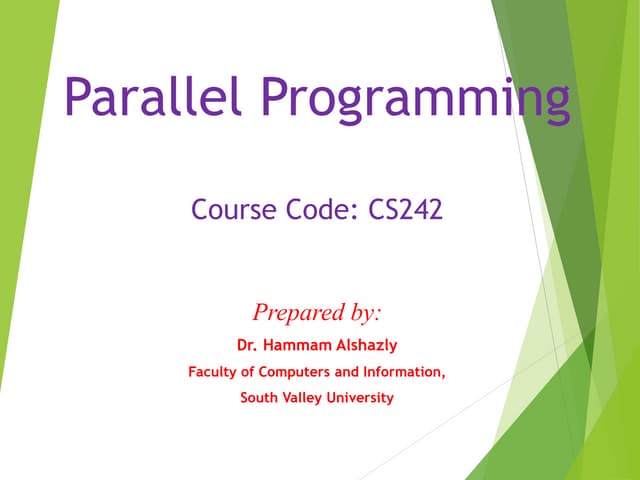 Parallel Programming

Course Code: CS242

Prepared by:

Dr. Hammam Alshazly

Faculty of Computers and Information,

South Valley University